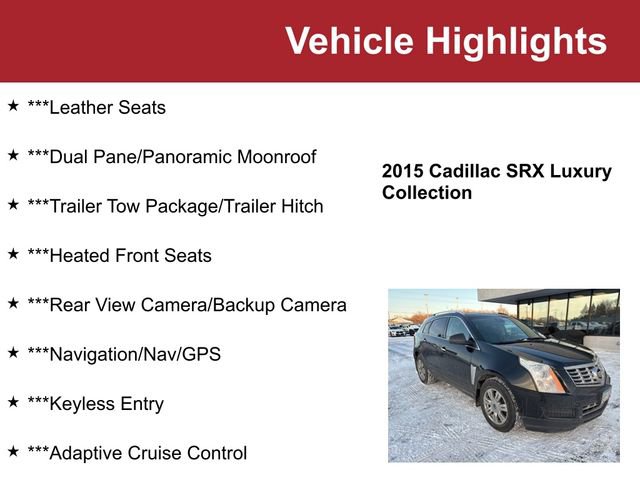 Vehicle Highlights

★ ***Leather Seats

★ ***Dual Pane/Panoramic Moonroof

★ ***Trailer Tow Package/Trailer Hitch

★ ***Heated Front Seats

★ ***Rear View Camera/Backup Camera

★ ***Navigation/Nav/GPS

★ ***Keyless Entry

★ ***Adaptive Cruise Control

2015 Cadillac SRX Luxury Collection